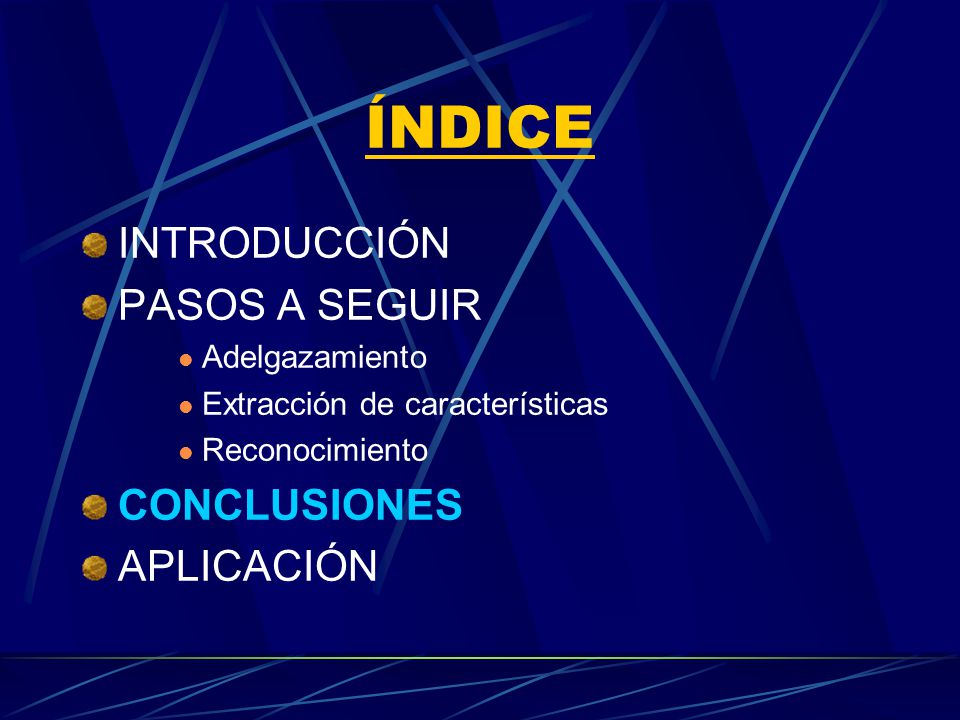 ÍNDICE

INTRODUCCIÓN
PASOS A SEGUIR
Adelgazamiento
Extracción de características
Reconocimiento
CONCLUSIONES
APLICACIÓN